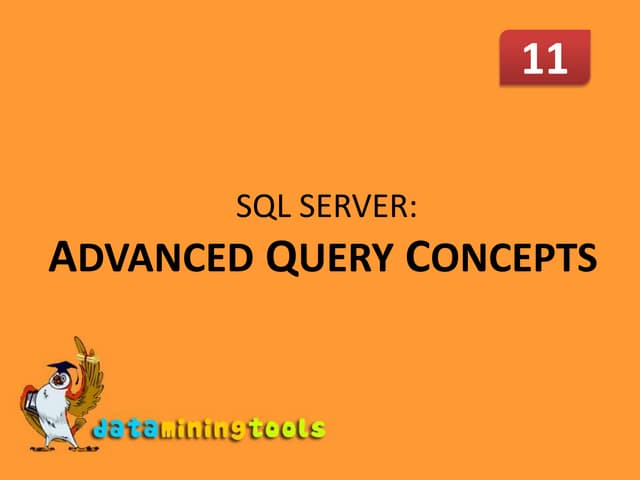 11

SQL SERVER:

ADVANCED QUERY CONCEPTS

dataminingtools